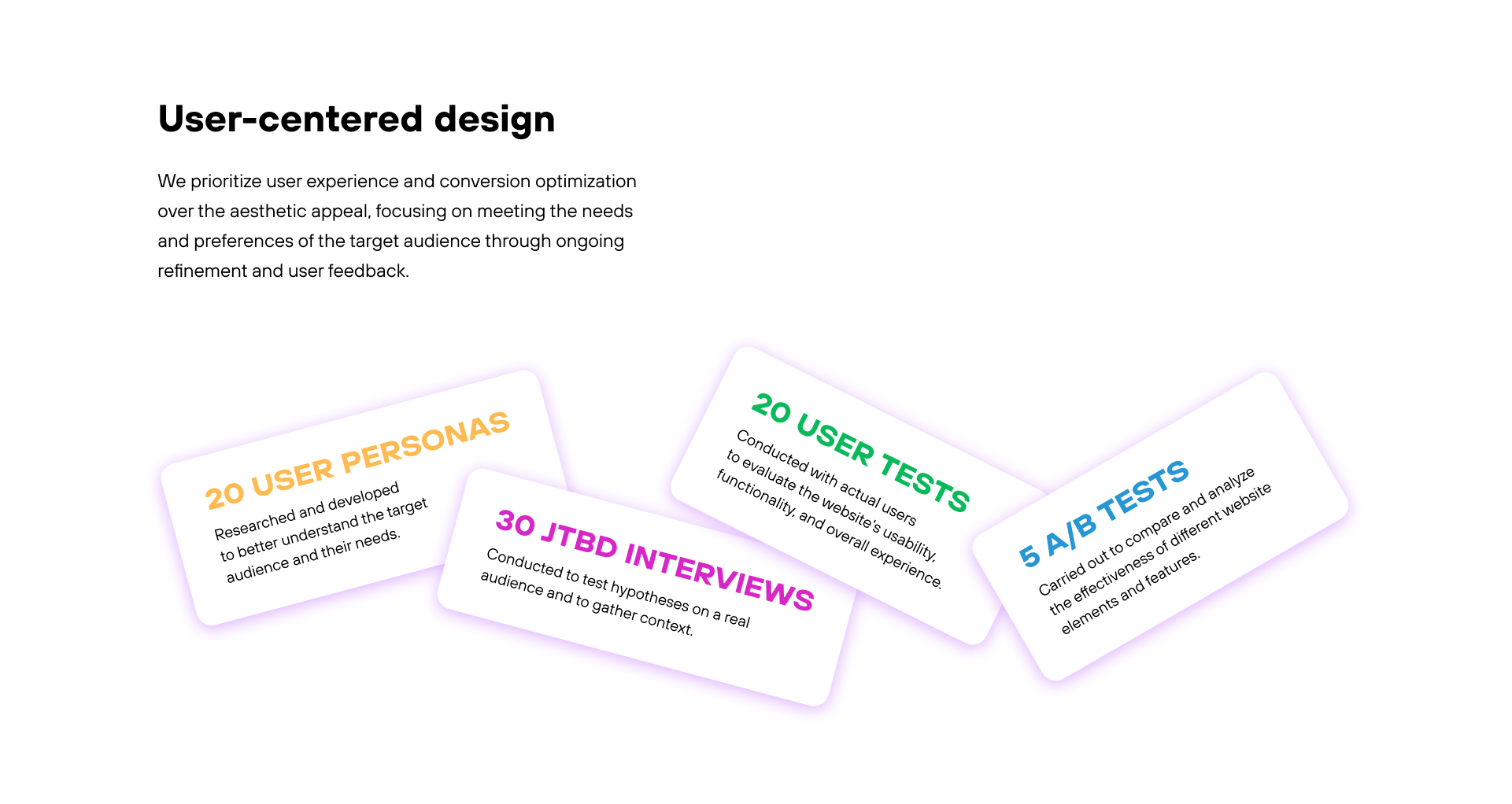 User-centered design

We prioritize user experience and conversion optimization over the aesthetic appeal, focusing on meeting the needs and preferences of the target audience through ongoing refinement and user feedback.

20 USER PERSONAS
Researched and developed to better understand the target audience and their needs.

30 JTBD INTERVIEWS
Conducted to test hypotheses on a real audience and to gather context.

20 USER TESTS
Conducted with actual users to evaluate the website's usability, functionality, and overall experience.

5 A/B TESTS
Carried out to compare and analyze the effectiveness of different website elements and features.